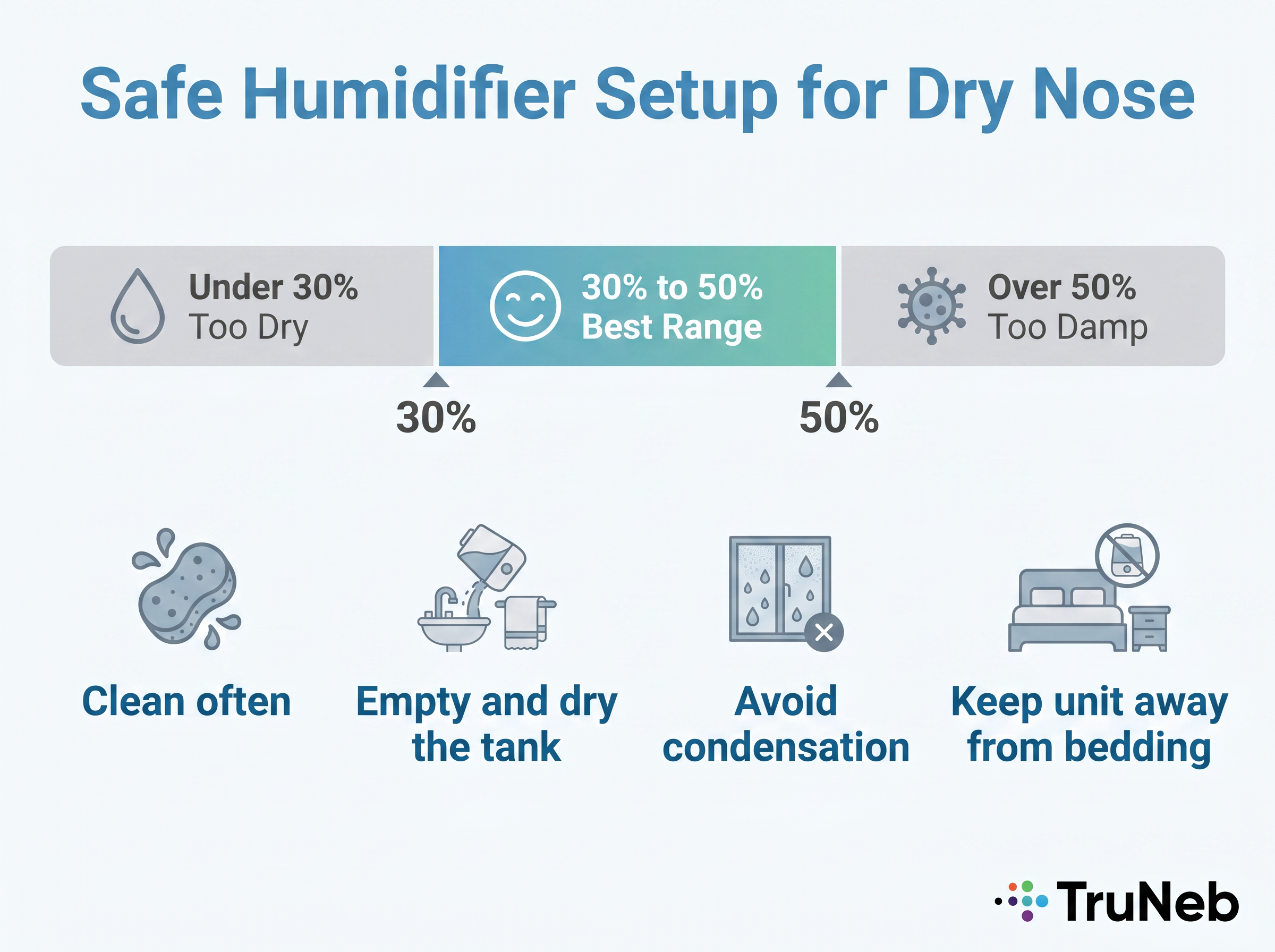 Safe Humidifier Setup for Dry Nose

Under 30%
Too Dry

30% to 50%
Best Range

Over 50%
Too Damp

30%

50%

Clean often

Empty and dry the tank

Avoid condensation

Keep unit away from bedding

TruNeb